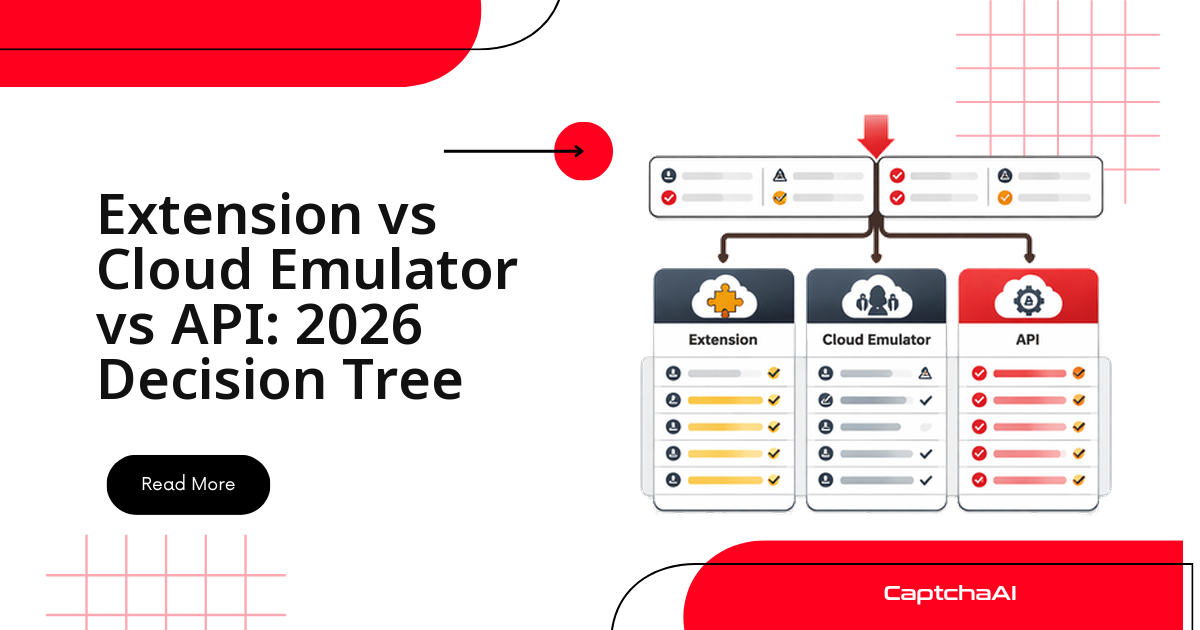 Extension vs Cloud Emulator vs API: 2026 Decision Tree

Read More

Extension

Cloud Emulator

API

CaptchaAI